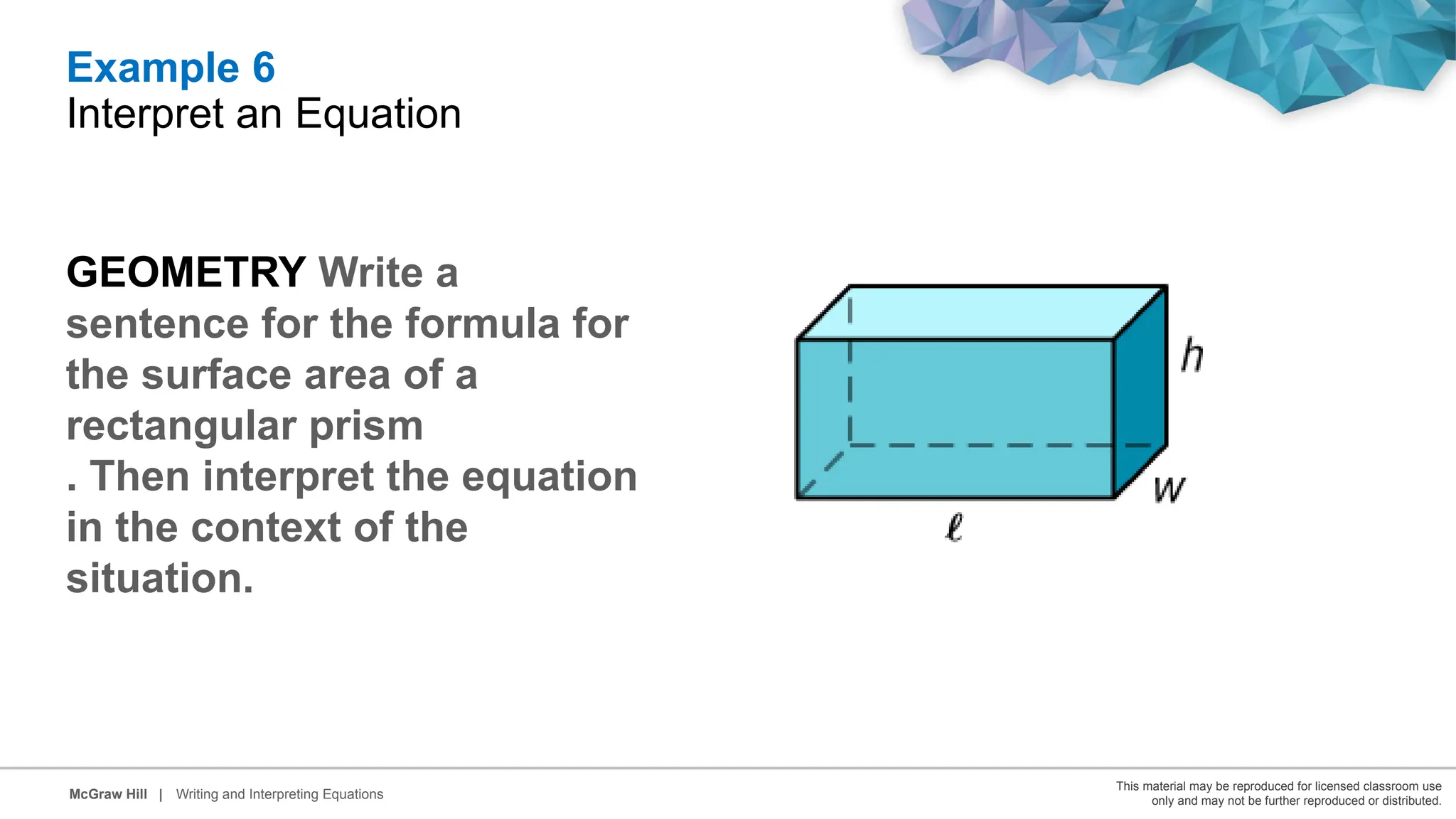 Example 6
Interpret an Equation

GEOMETRY Write a sentence for the formula for the surface area of a rectangular prism
. Then interpret the equation in the context of the situation.

$h$
$w$
$\ell$

McGraw Hill | Writing and Interpreting Equations

This material may be reproduced for licensed classroom use only and may not be further reproduced or distributed.